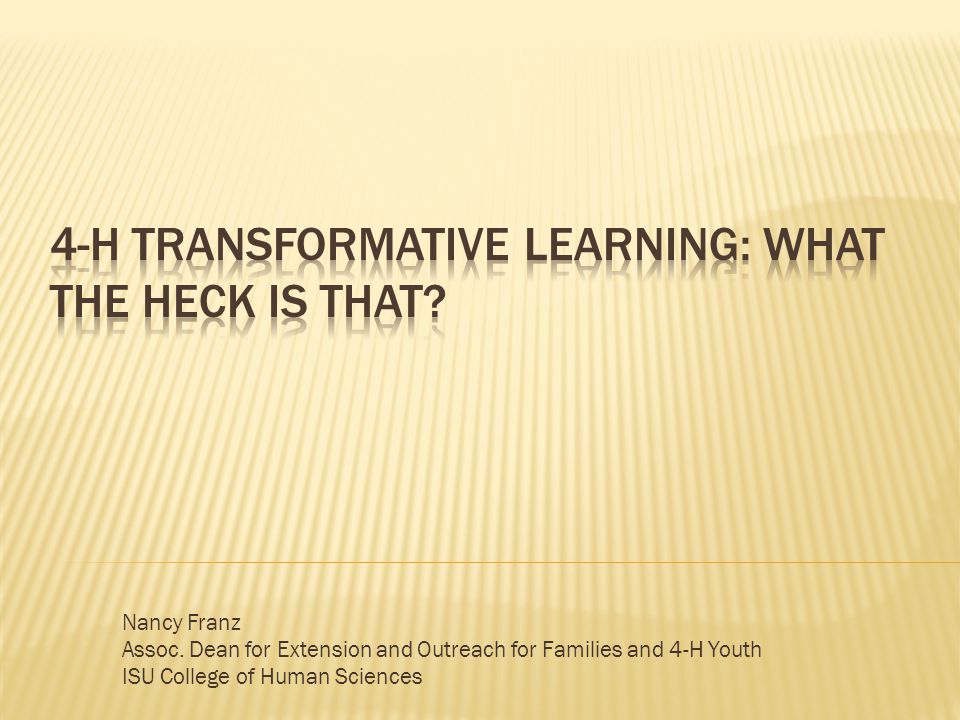 4-H TRANSFORMATIVE LEARNING: WHAT THE HECK IS THAT?

Nancy Franz
Assoc. Dean for Extension and Outreach for Families and 4-H Youth
ISU College of Human Sciences